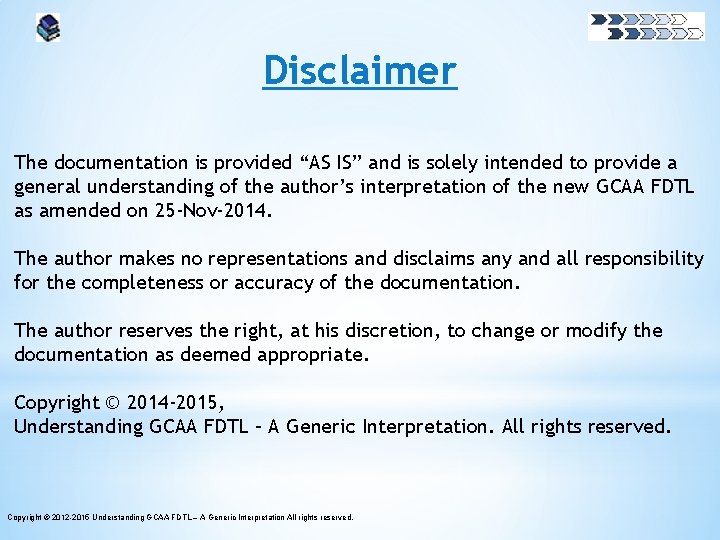 Disclaimer

The documentation is provided “AS IS” and is solely intended to provide a general understanding of the author’s interpretation of the new GCAA FDTL as amended on 25-Nov-2014.

The author makes no representations and disclaims any and all responsibility for the completeness or accuracy of the documentation.

The author reserves the right, at his discretion, to change or modify the documentation as deemed appropriate.

Copyright © 2014-2015,
Understanding GCAA FDTL – A Generic Interpretation. All rights reserved.

Copyright © 2012-2015 Understanding GCAA FDTL – A Generic Interpretation All rights reserved.